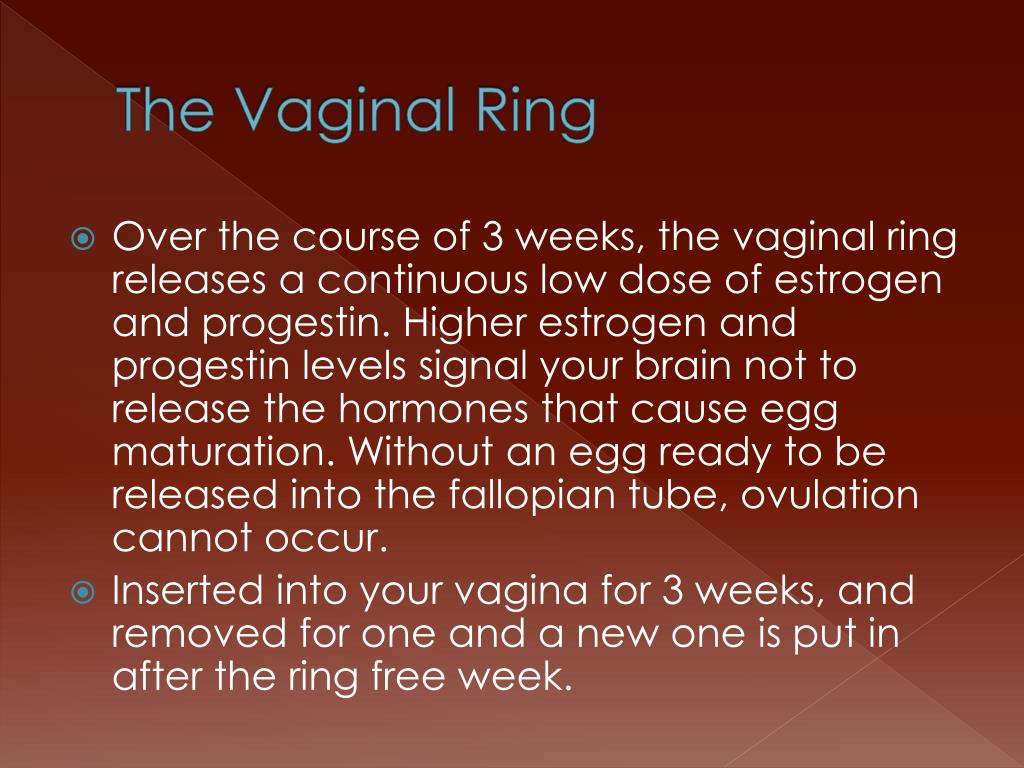 The Vaginal Ring

Over the course of 3 weeks, the vaginal ring releases a continuous low dose of estrogen and progestin. Higher estrogen and progestin levels signal your brain not to release the hormones that cause egg maturation. Without an egg ready to be released into the fallopian tube, ovulation cannot occur.

Inserted into your vagina for 3 weeks, and removed for one and a new one is put in after the ring free week.